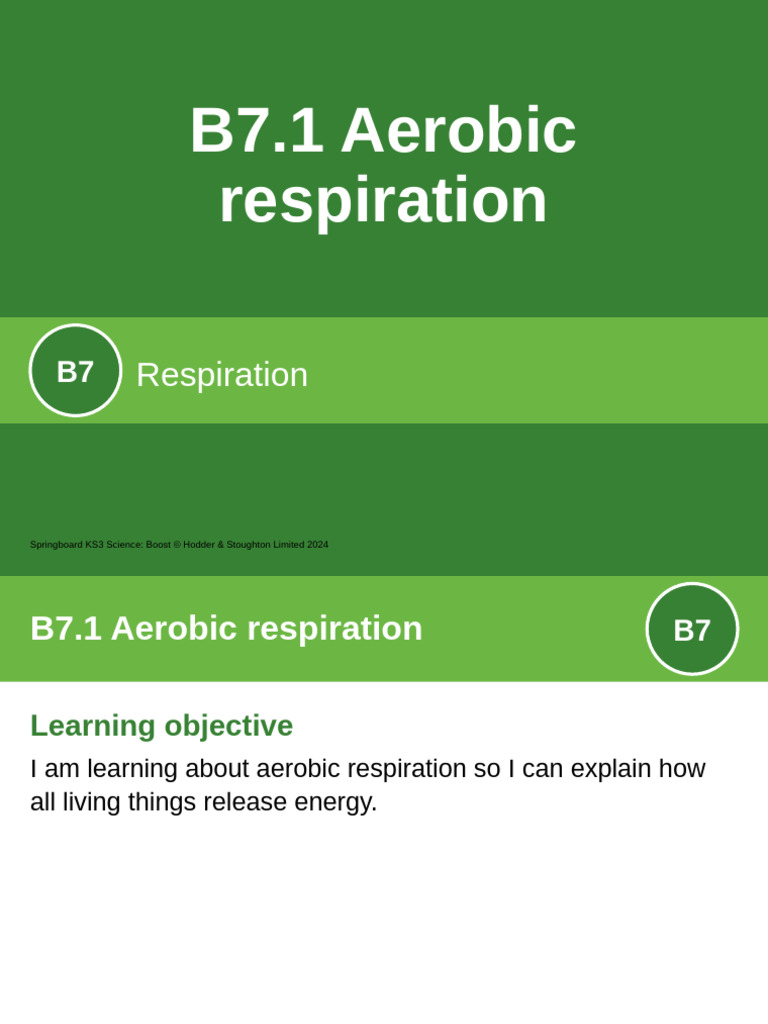 B7.1 Aerobic respiration

B7

Respiration

Springboard KS3 Science: Boost © Hodder & Stoughton Limited 2024

B7.1 Aerobic respiration

B7

Learning objective

I am learning about aerobic respiration so I can explain how all living things release energy.